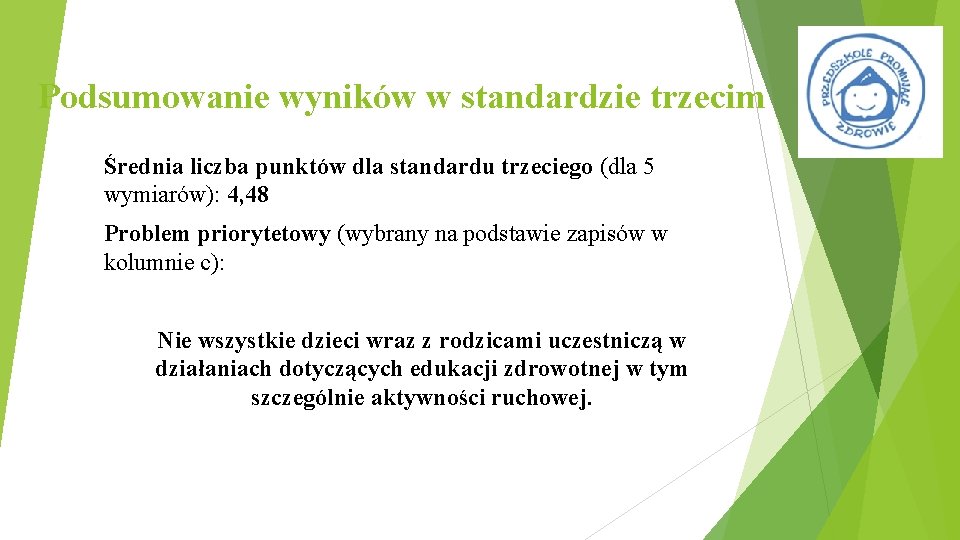 Podsumowanie wyników w standardzie trzecim

PRZEDSZKOLE PROMUJĄCE ZDROWIE

Średnia liczba punktów dla standardu trzeciego (dla 5 wymiarów): 4,48

Problem priorytetowy (wybrany na podstawie zapisów w kolumnie c):

Nie wszystkie dzieci wraz z rodzicami uczestniczą w działaniach dotyczących edukacji zdrowotnej w tym szczególnie aktywności ruchowej.